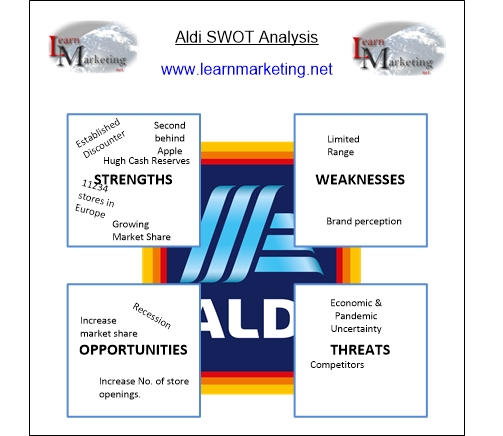 Learn Marketing .net

Aldi SWOT Analysis

www.learnmarketing.net

Learn Marketing .net

Established Discounter

Second behind Apple

Hugh Cash Reserves

STRENGTHS

11234 stores in Europe

Growing Market Share

Limited Range

WEAKNESSES

Brand perception

ALD

Recession

Increase market share

OPPORTUNITIES

Increase No. of store openings.

Economic & Pandemic Uncertainty

THREATS

Competitors